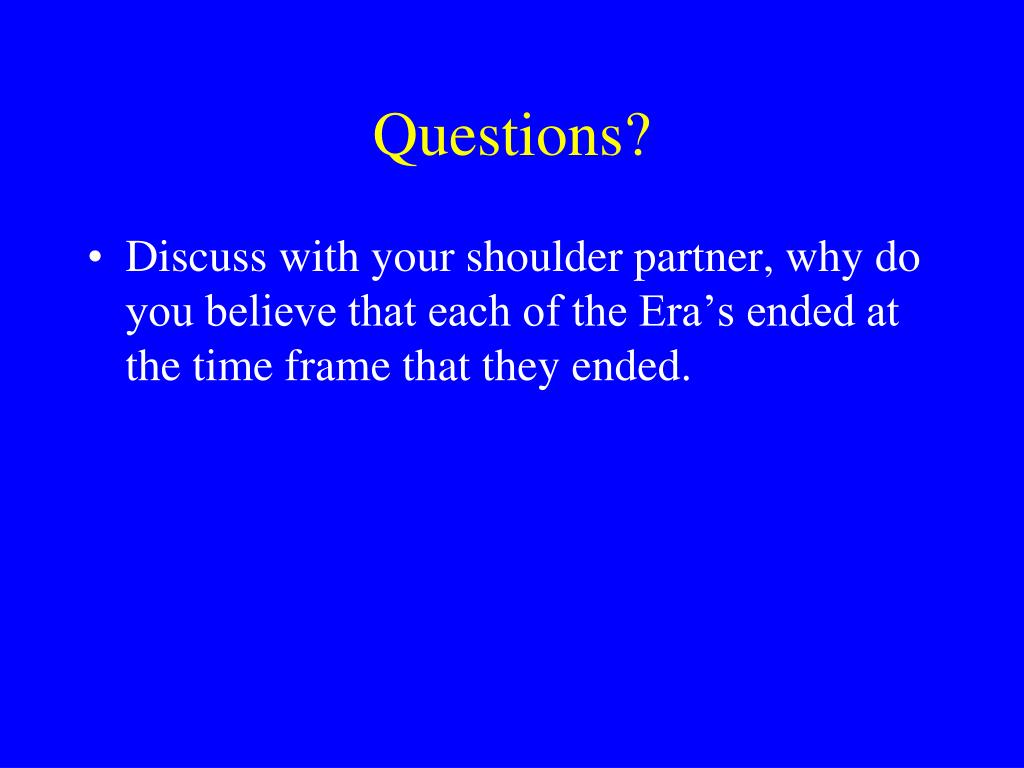 Questions?

• Discuss with your shoulder partner, why do you believe that each of the Era’s ended at the time frame that they ended.